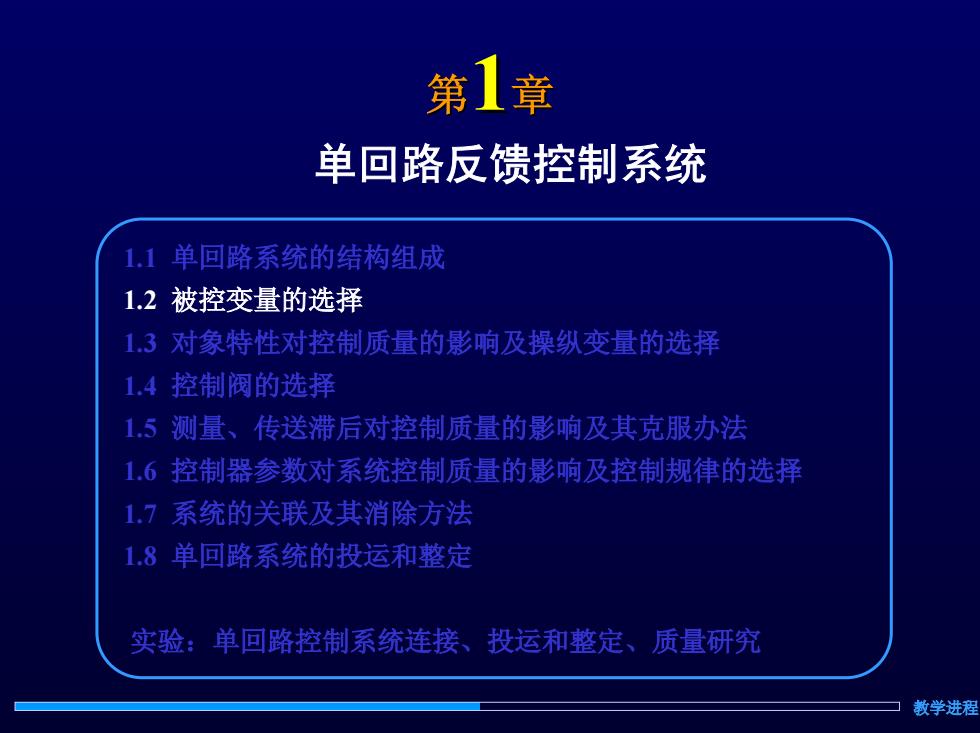 第1章

单回路反馈控制系统

1.1 单回路系统的结构组成
1.2 被控变量的选择
1.3 对象特性对控制质量的影响及操纵变量的选择
1.4 控制阀的选择
1.5 测量、传送滞后对控制质量的影响及其克服办法
1.6 控制器参数对系统控制质量的影响及控制规律的选择
1.7 系统的关联及其消除方法
1.8 单回路系统的投运和整定

实验：单回路控制系统连接、投运和整定、质量研究

教学进程